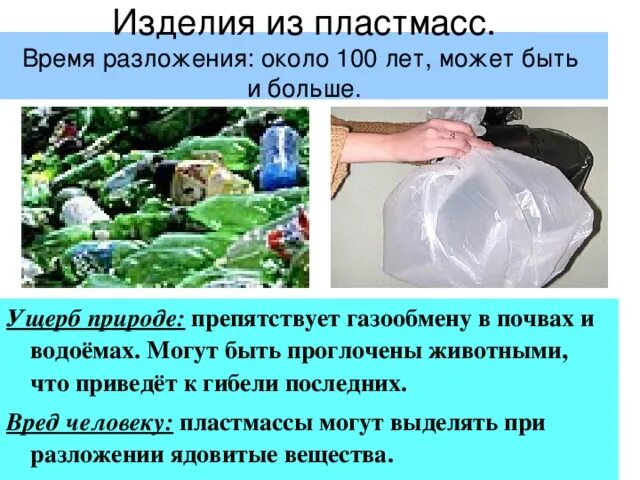 Изделия из пластмасс.

Время разложения: около 100 лет, может быть и больше.

Ущерб природе: препятствует газообмену в почвах и водоёмах. Могут быть проглочены животными, что приведёт к гибели последних.

Вред человеку: пластмассы могут выделять при разложении ядовитые вещества.